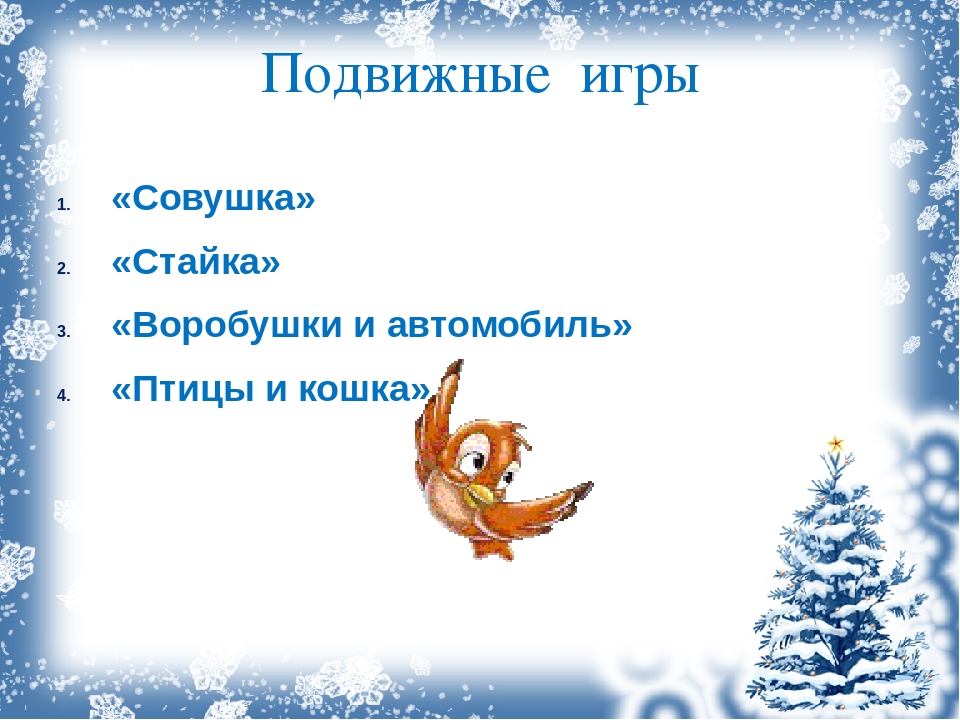 Подвижные игры

1. «Совушка»
2. «Стайка»
3. «Воробушки и автомобиль»
4. «Птицы и кошка»